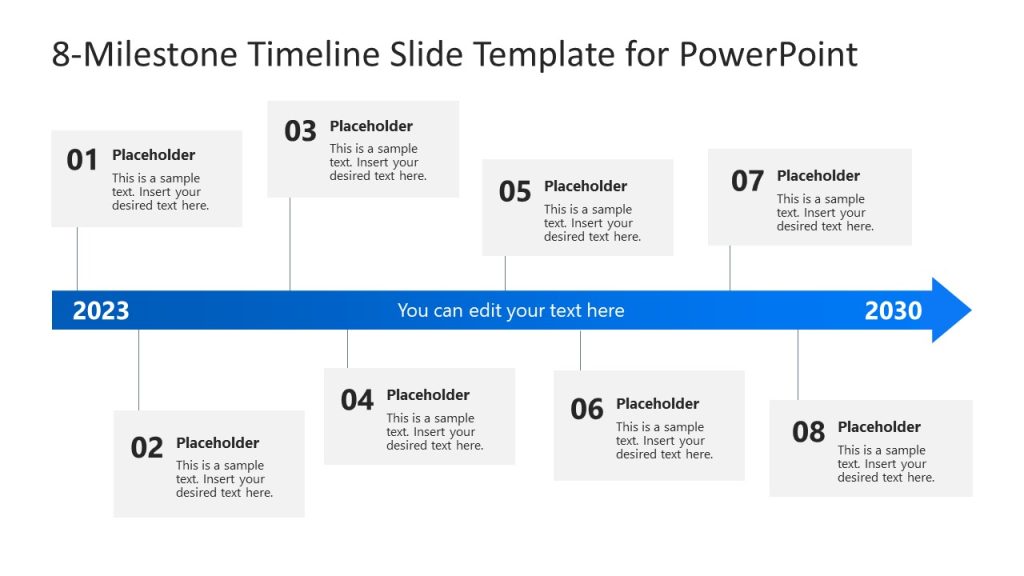 8-Milestone Timeline Slide Template for PowerPoint

01 Placeholder
This is a sample text. Insert your desired text here.

03 Placeholder
This is a sample text. Insert your desired text here.

05 Placeholder
This is a sample text. Insert your desired text here.

07 Placeholder
This is a sample text. Insert your desired text here.

2023 You can edit your text here 2030

02 Placeholder
This is a sample text. Insert your desired text here.

04 Placeholder
This is a sample text. Insert your desired text here.

06 Placeholder
This is a sample text. Insert your desired text here.

08 Placeholder
This is a sample text. Insert your desired text here.